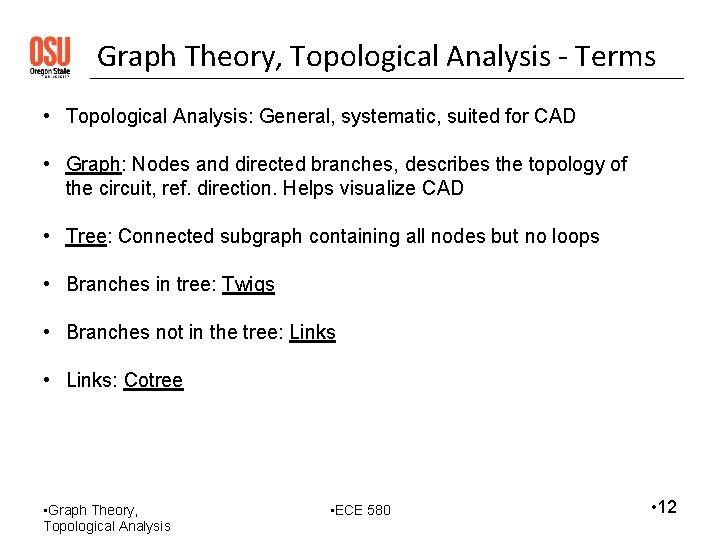 OSU
Oregon State
UNIVERSITY

Graph Theory, Topological Analysis - Terms

• Topological Analysis: General, systematic, suited for CAD

• Graph: Nodes and directed branches, describes the topology of the circuit, ref. direction. Helps visualize CAD

• Tree: Connected subgraph containing all nodes but no loops

• Branches in tree: Twigs

• Branches not in the tree: Links

• Links: Cotree

•Graph Theory, Topological Analysis

•ECE 580

•12